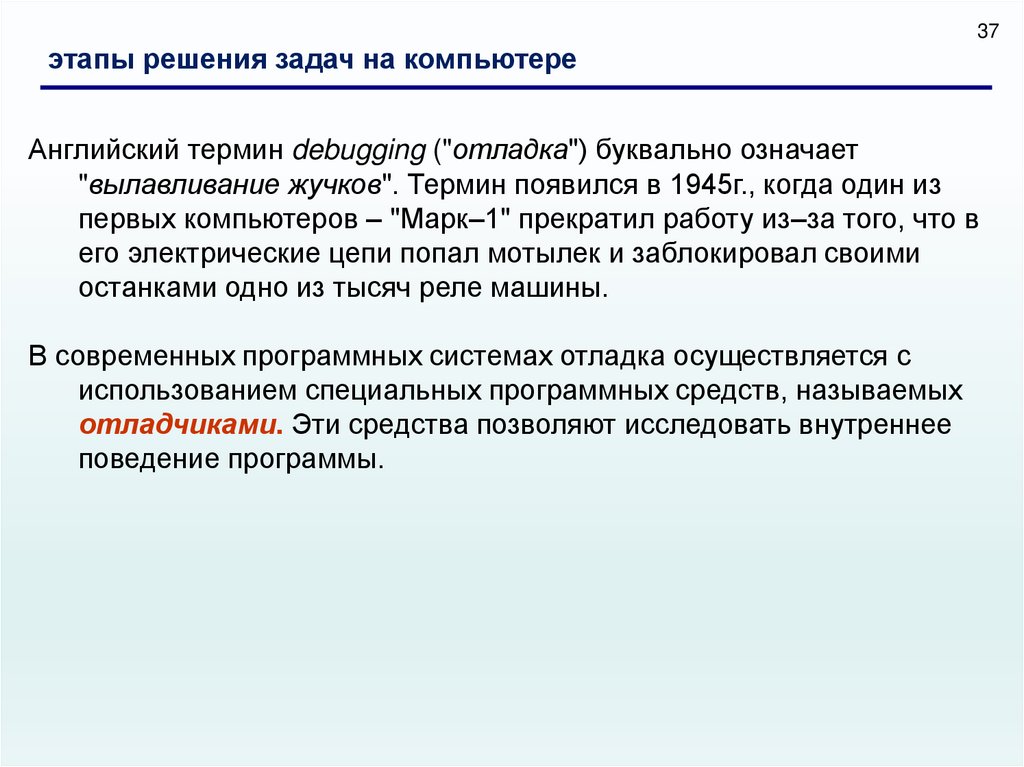 37

этапы решения задач на компьютере

Английский термин debugging ("отладка") буквально означает "вылавливание жучков". Термин появился в 1945г., когда один из первых компьютеров – "Марк–1" прекратил работу из–за того, что в его электрические цепи попал мотылек и заблокировал своими останками одно из тысяч реле машины.

В современных программных системах отладка осуществляется с использованием специальных программных средств, называемых отладчиками. Эти средства позволяют исследовать внутреннее поведение программы.